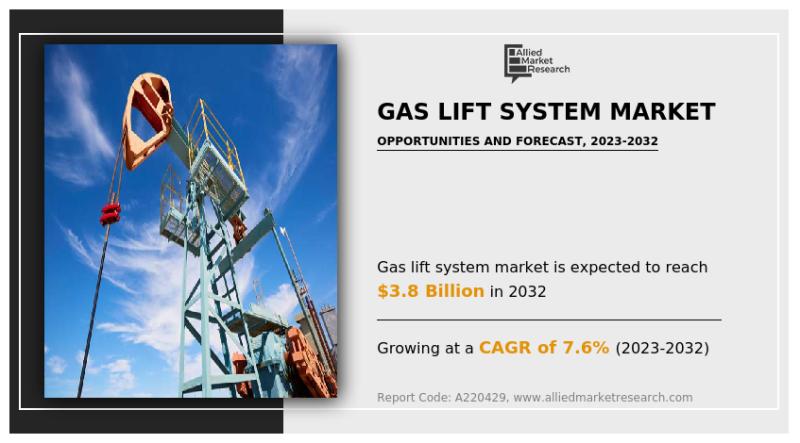 Allied Market Research

GAS LIFT SYSTEM MARKET

OPPORTUNITIES AND FORECAST, 2023-2032

Gas lift system market is expected to reach $3.8 Billion in 2032

Growing at a CAGR of 7.6% (2023-2032)

Report Code: A220429, www.alliedmarketresearch.com